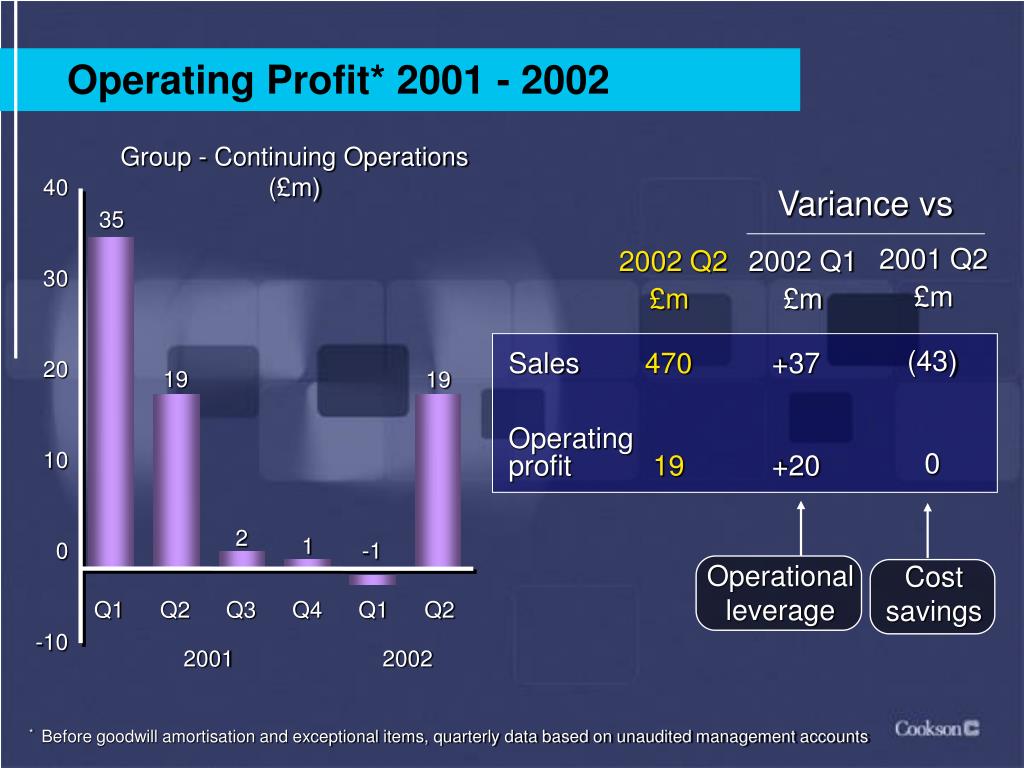 Operating Profit* 2001 - 2002

Group - Continuing Operations (£m)

40
30
20
10
0
-10

35
19
2
1
-1
19

Q1 Q2 Q3 Q4 Q1 Q2
2001 2002

Variance vs

| | 2002 Q2 £m | 2002 Q1 £m | 2001 Q2 £m |
|---|---|---|---|
| Sales | 470 | +37 | (43) |
| Operating profit | 19 | +20 | 0 |

Operational leverage

Cost savings

* Before goodwill amortisation and exceptional items, quarterly data based on unaudited management accounts

Cookson